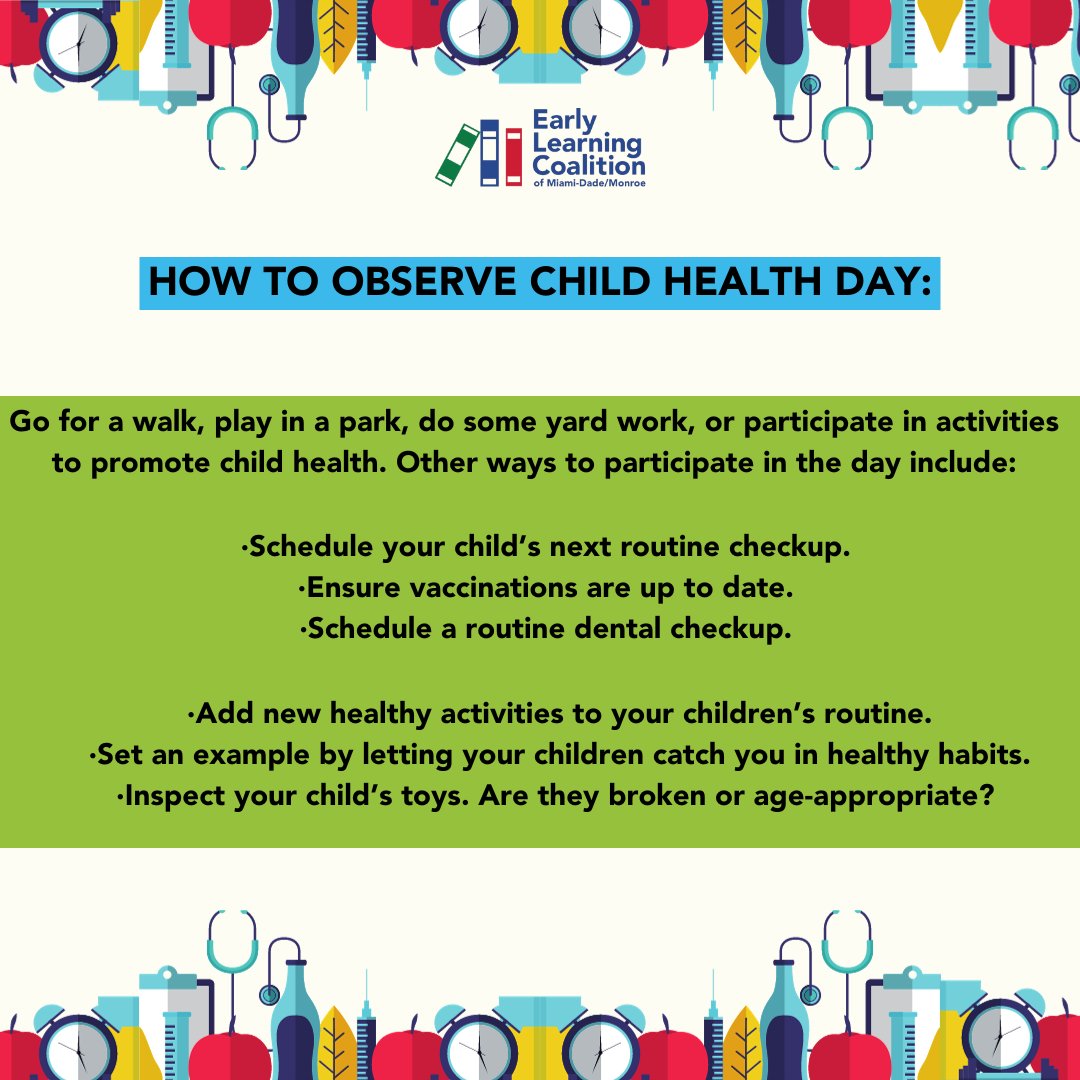 Early Learning Coalition
of Miami-Dade/Monroe

HOW TO OBSERVE CHILD HEALTH DAY:

Go for a walk, play in a park, do some yard work, or participate in activities to promote child health. Other ways to participate in the day include:

·Schedule your child's next routine checkup.
·Ensure vaccinations are up to date.
·Schedule a routine dental checkup.

·Add new healthy activities to your children's routine.
·Set an example by letting your children catch you in healthy habits.
·Inspect your child's toys. Are they broken or age-appropriate?